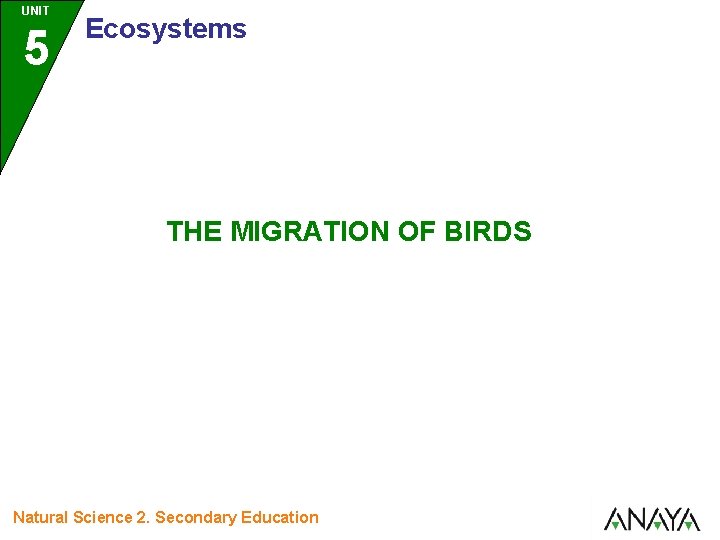 UNIT
5
Ecosystems

THE MIGRATION OF BIRDS

Natural Science 2. Secondary Education

ANAYA